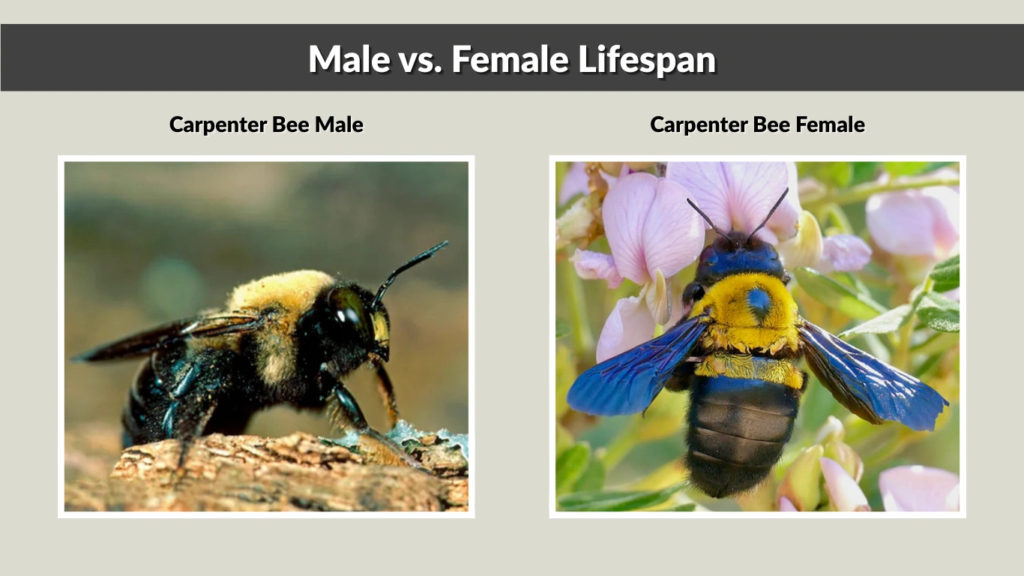 Male vs. Female Lifespan

Carpenter Bee Male

Carpenter Bee Female